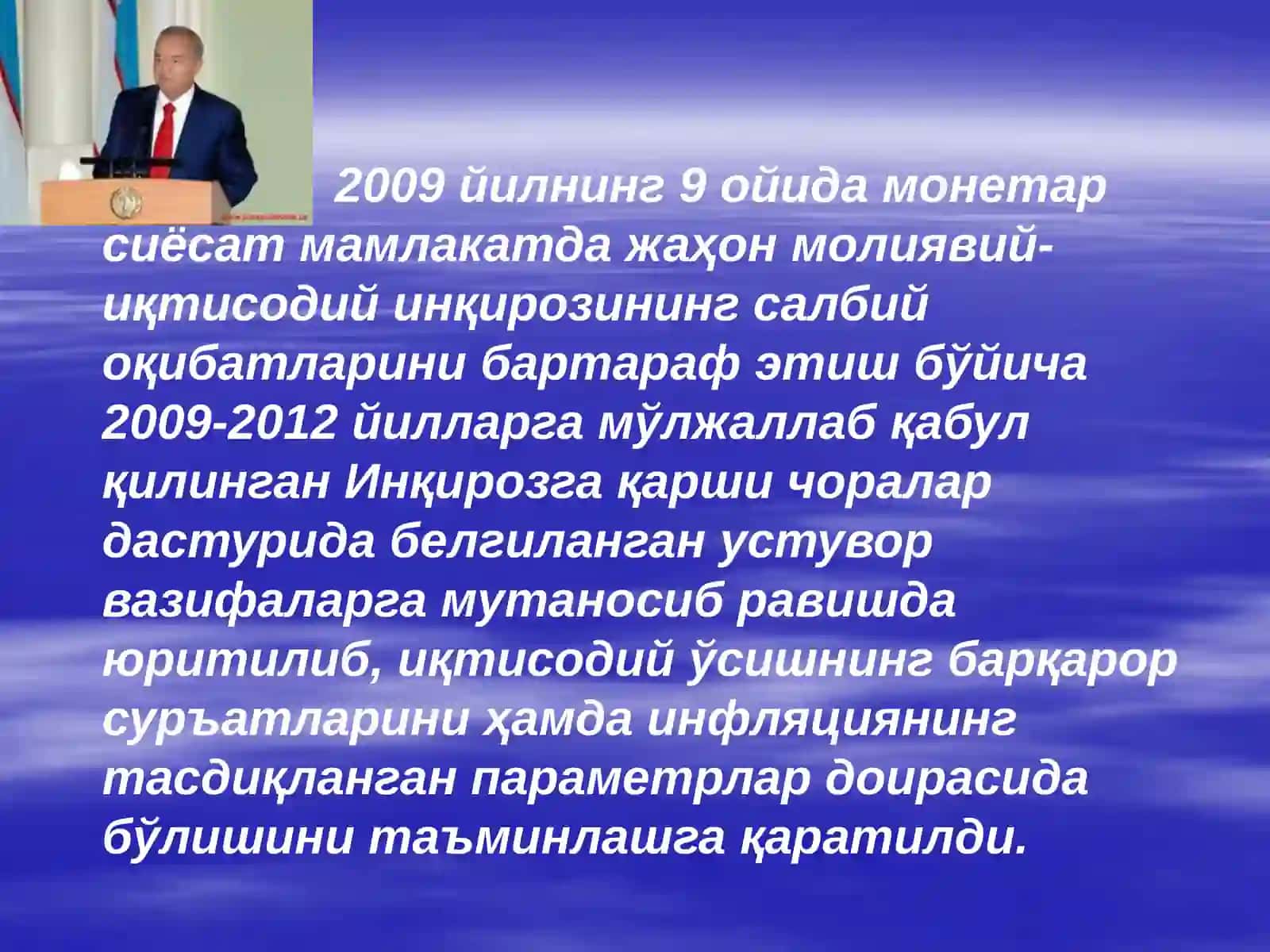 2009 йилнинг 9 ойида монетар сиёсат мамлакатда жаҳон молиявий-иқтисодий инқирозининг салбий оқибатларини бартараф этиш бўйича 2009-2012 йилларга мўлжаллаб қабул қилинган Инқирозга қарши чоралар дастурида белгиланган устувор вазифаларга мутаносиб равишда юритилиб, иқтисодий ўсишнинг барқарор суръатларини ҳамда инфляциянинг тасдиқланган параметрлар доирасида бўлишини таъминлашга қаратилди.